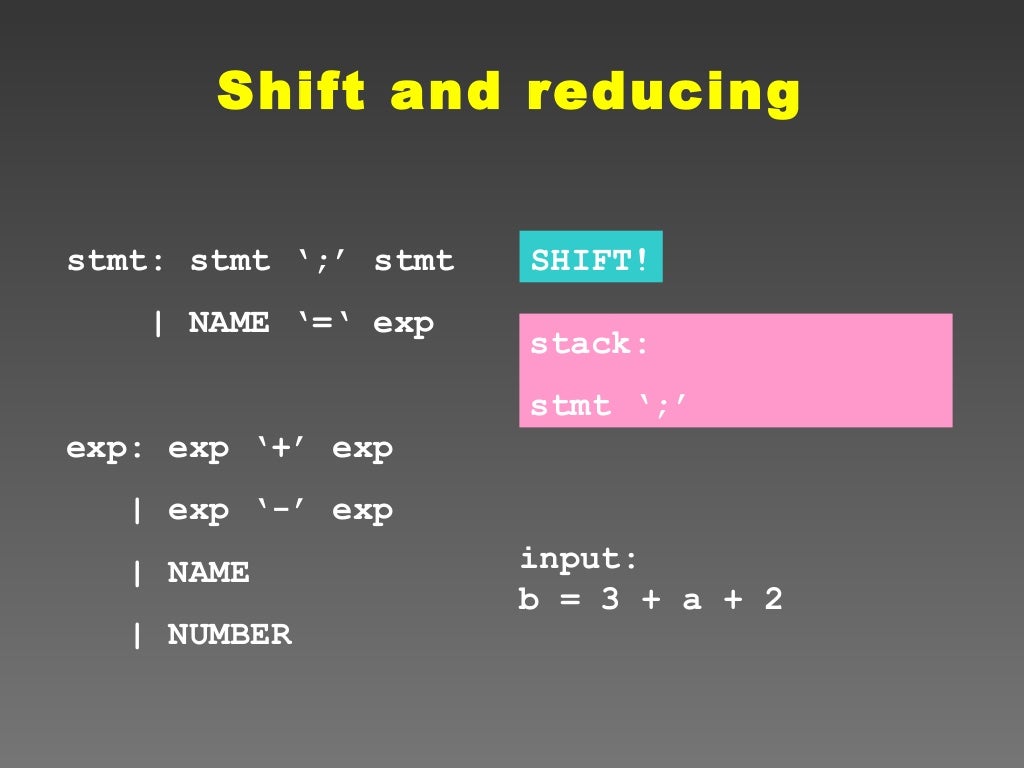 Shift and reducing

stmt: stmt ‘;’ stmt

| NAME ‘=‘ exp

exp: exp ‘+’ exp

| exp ‘-’ exp

| NAME

| NUMBER

SHIFT!

stack:

stmt ‘;’

input:
b = 3 + a + 2